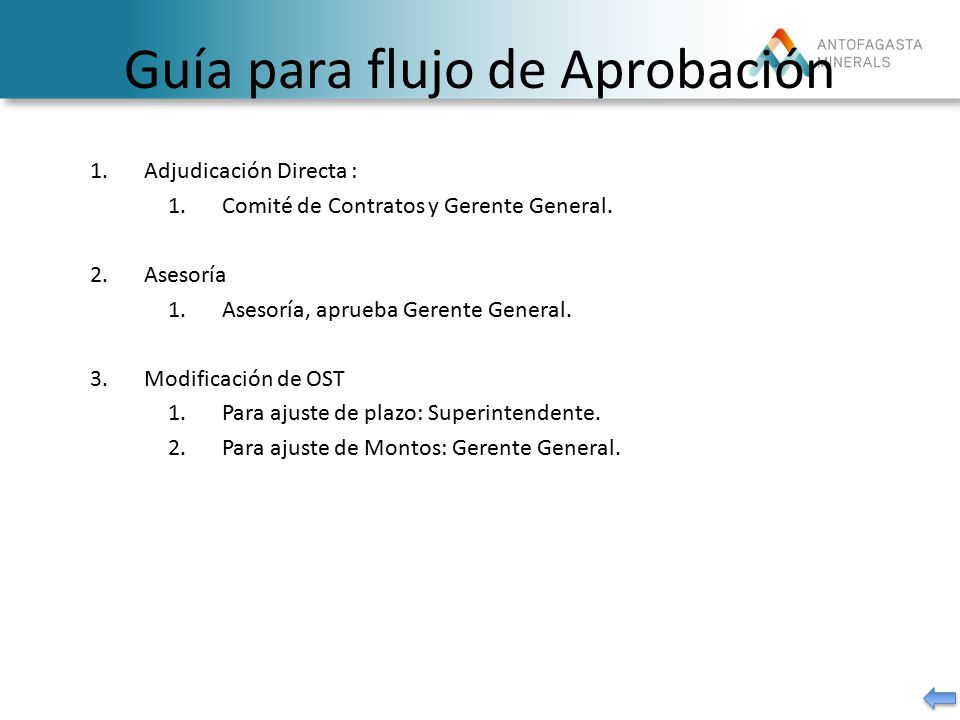 Guía para flujo de Aprobación

ANTOFAGASTA MINERALS

1. Adjudicación Directa :
 1. Comité de Contratos y Gerente General.

2. Asesoría
 1. Asesoría, aprueba Gerente General.

3. Modificación de OST
 1. Para ajuste de plazo: Superintendente.
 2. Para ajuste de Montos: Gerente General.